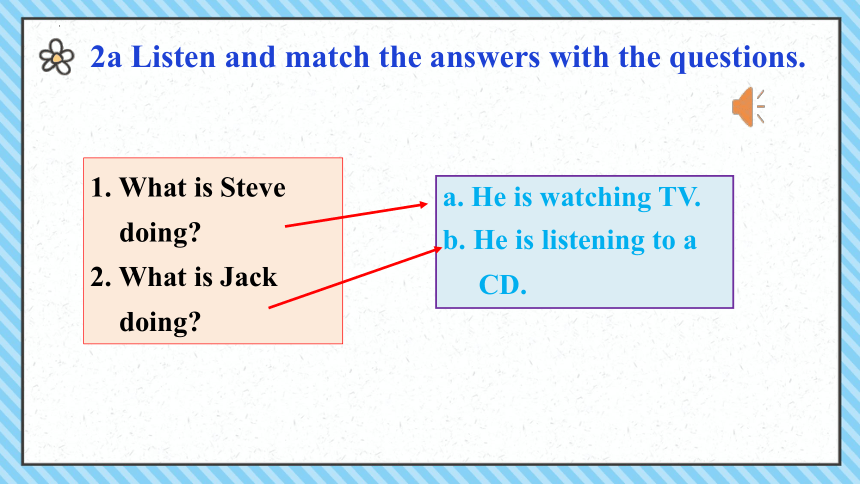 2a Listen and match the answers with the questions.

1. What is Steve doing?
2. What is Jack doing?

a. He is watching TV.
b. He is listening to a CD.